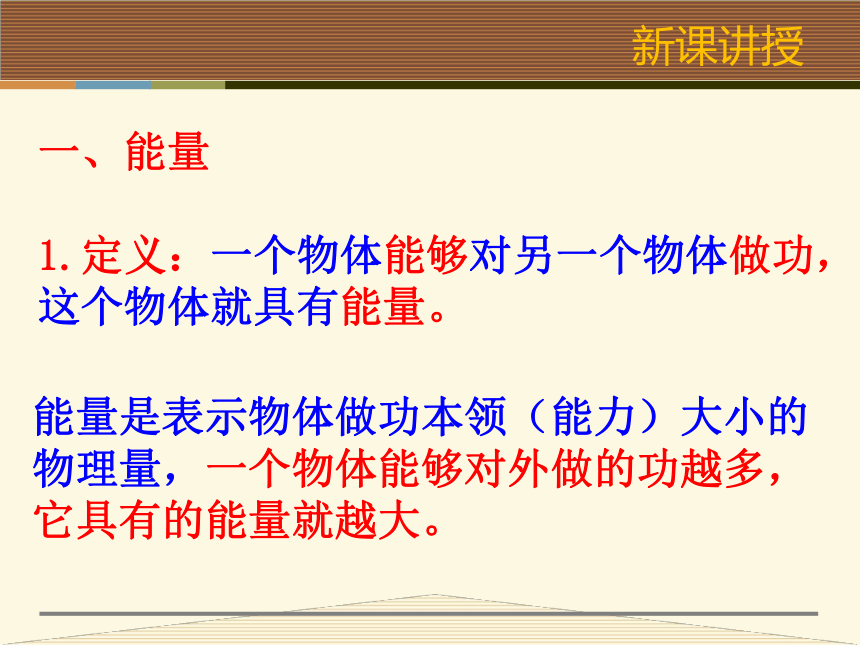 新课讲授

一、能量

1. 定义：一个物体能够对另一个物体做功，这个物体就具有能量。

能量是表示物体做功本领（能力）大小的物理量，一个物体能够对外做的功越多，它具有的能量就越大。